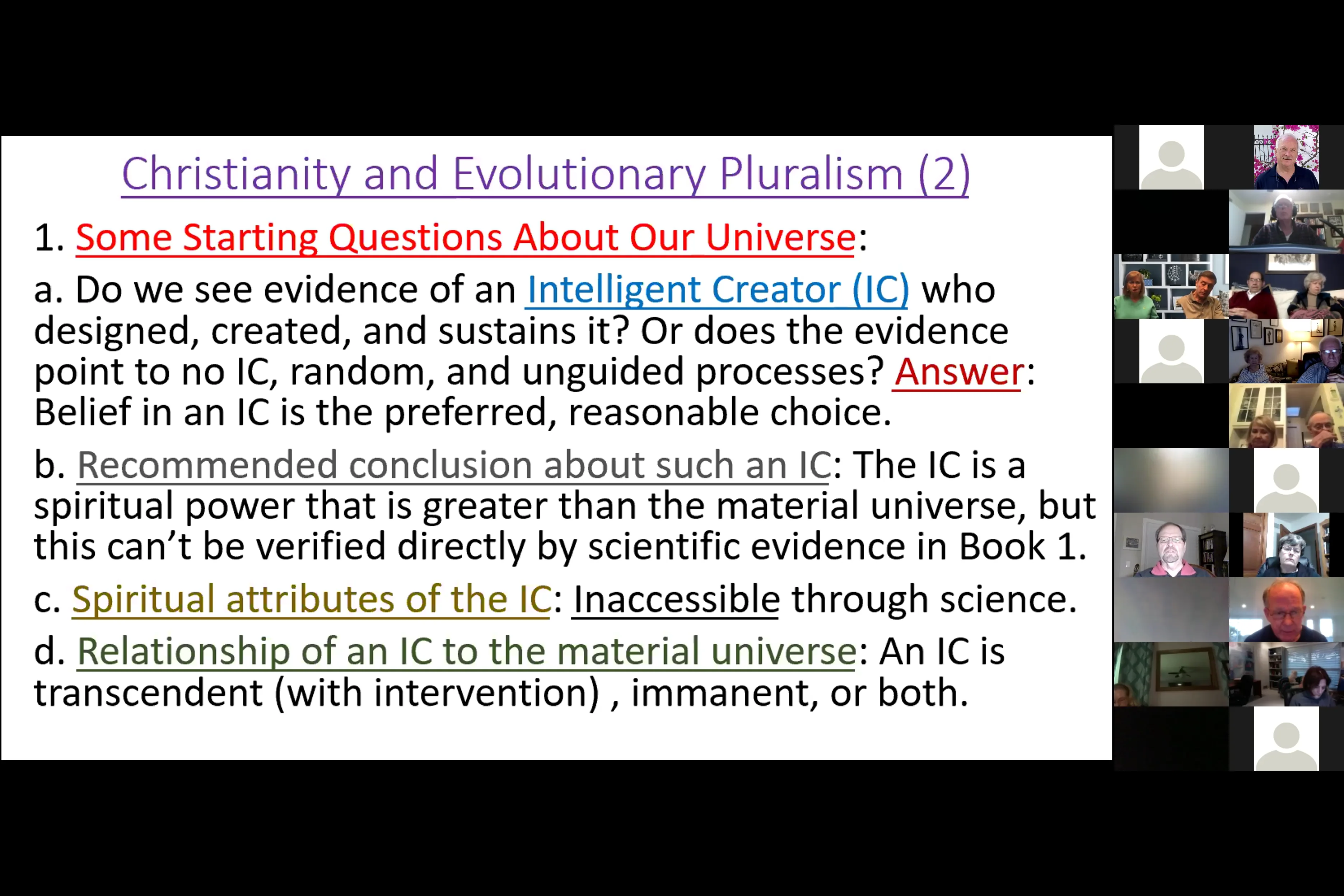 Christianity and Evolutionary Pluralism (2)

1. Some Starting Questions About Our Universe:

a. Do we see evidence of an Intelligent Creator (IC) who designed, created, and sustains it? Or does the evidence point to no IC, random, and unguided processes? Answer: Belief in an IC is the preferred, reasonable choice.

b. Recommended conclusion about such an IC: The IC is a spiritual power that is greater than the material universe, but this can't be verified directly by scientific evidence in Book 1.

c. Spiritual attributes of the IC: Inaccessible through science.

d. Relationship of an IC to the material universe: An IC is transcendent (with intervention) , immanent, or both.